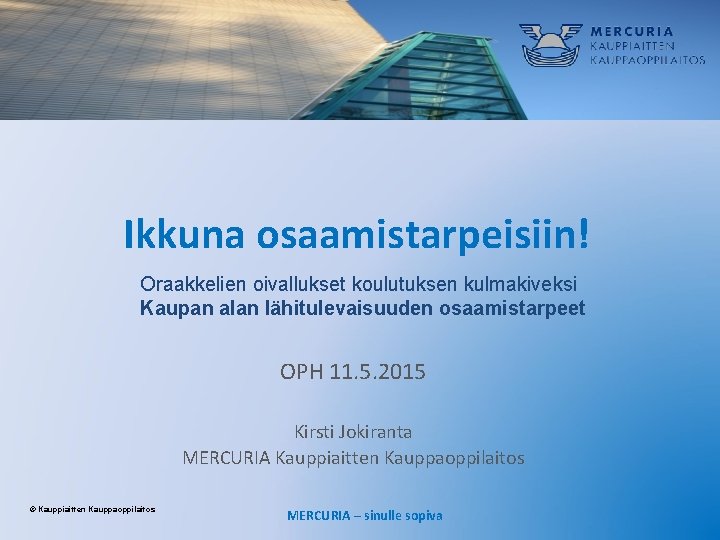 MERCURIA
KAUPPIAITTEN
KAUPPAOPPILAITOS

Ikkuna osaamistarpeisiin!

Oraakkelien oivallukset koulutuksen kulmakiveksi
Kaupan alan lähitulevaisuuden osaamistarpeet

OPH 11.5.2015

Kirsti Jokiranta
MERCURIA Kauppiaitten Kauppaoppilaitos

© Kauppiaitten Kauppaoppilaitos

MERCURIA – sinulle sopiva